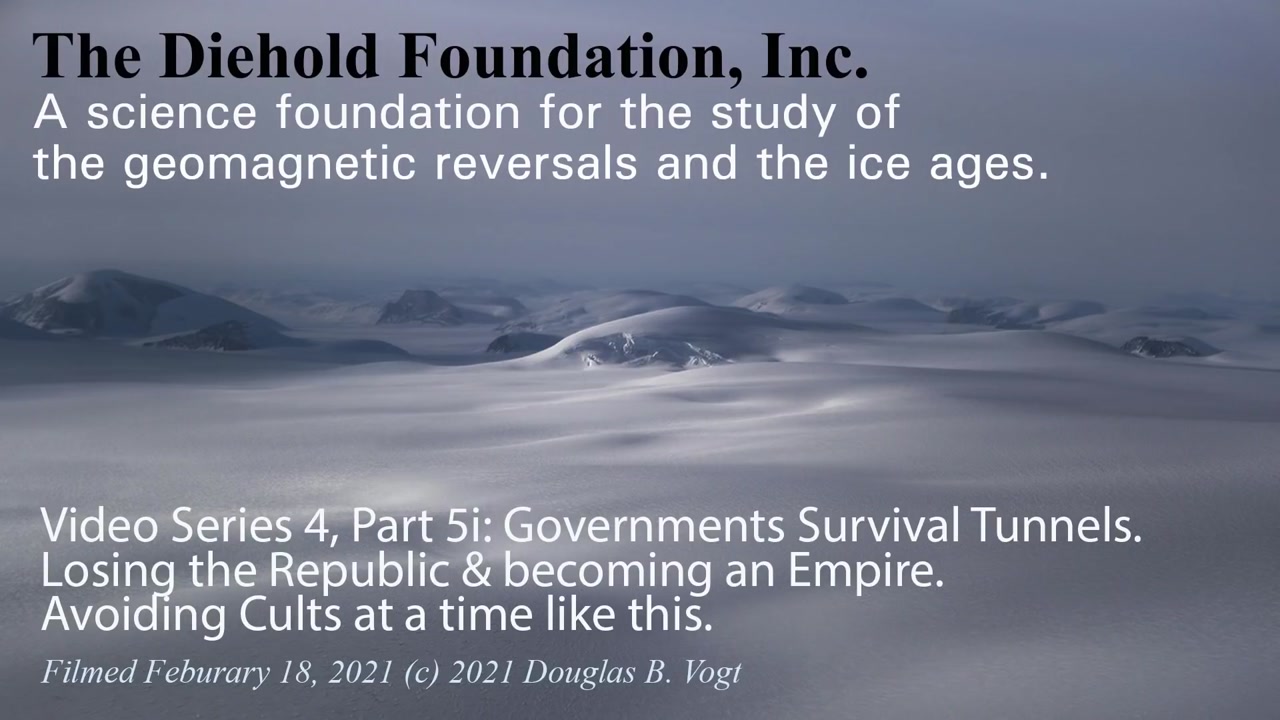 The Diehold Foundation, Inc.
A science foundation for the study of the geomagnetic reversals and the ice ages.

Video Series 4, Part 5i: Governments Survival Tunnels.
Losing the Republic & becoming an Empire.
Avoiding Cults at a time like this.

Filmed Feburary 18, 2021 (c) 2021 Douglas B. Vogt